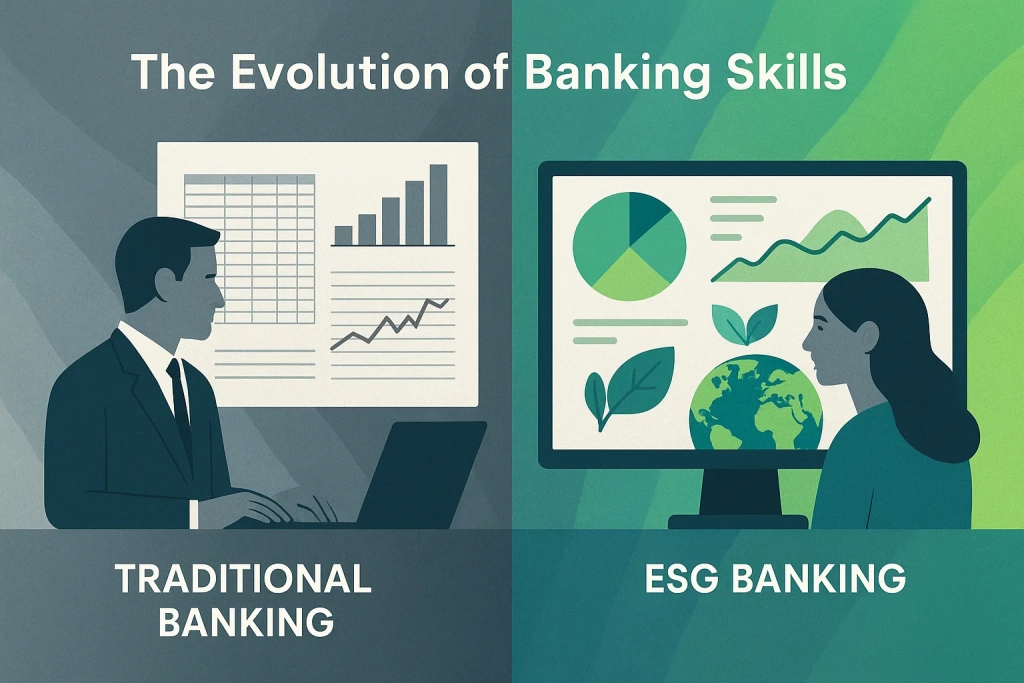 The Evolution of Banking Skills

TRADITIONAL BANKING

ESG BANKING